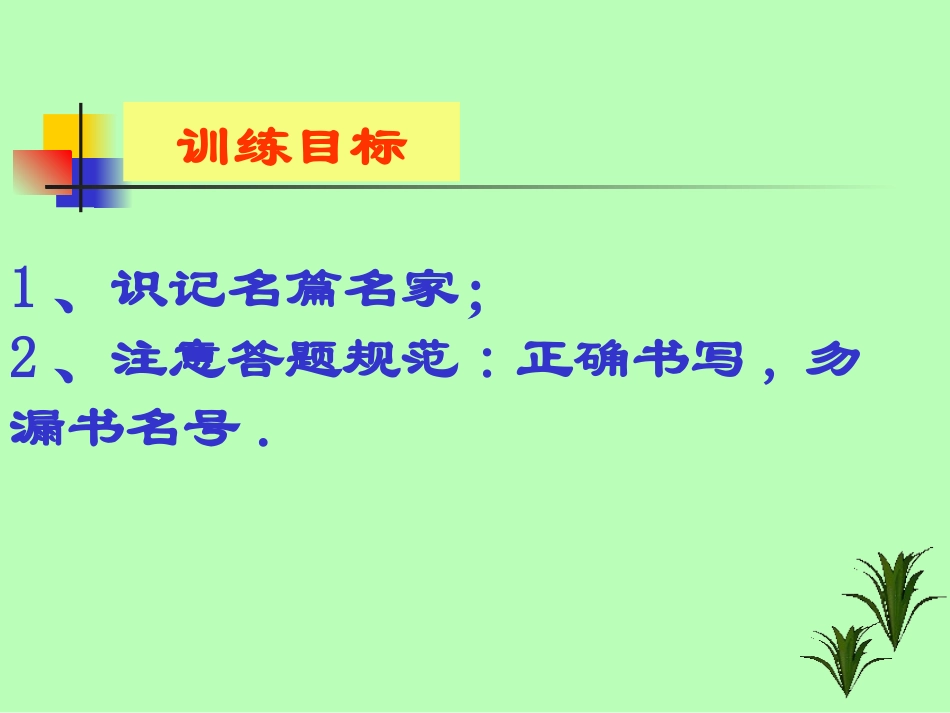 训练目标

1、识记名篇名家;
2、注意答题规范:正确书写,勿漏书名号.